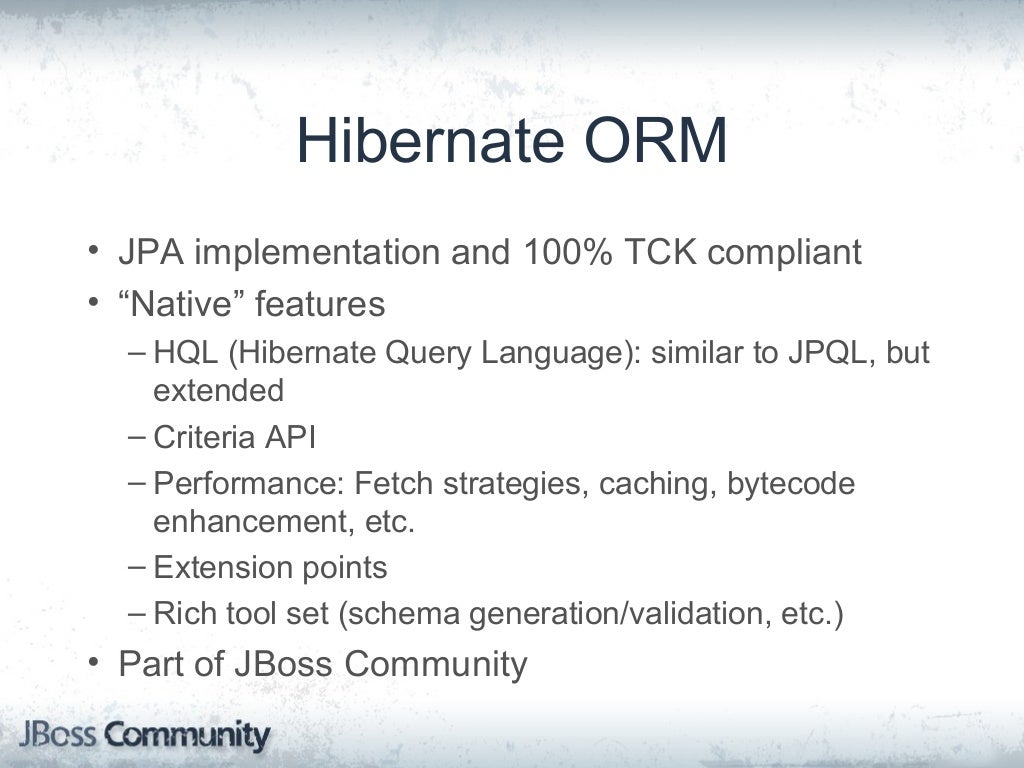 Hibernate ORM

• JPA implementation and 100% TCK compliant
• “Native” features
– HQL (Hibernate Query Language): similar to JPQL, but extended
– Criteria API
– Performance: Fetch strategies, caching, bytecode enhancement, etc.
– Extension points
– Rich tool set (schema generation/validation, etc.)
• Part of JBoss Community

JBoss Community